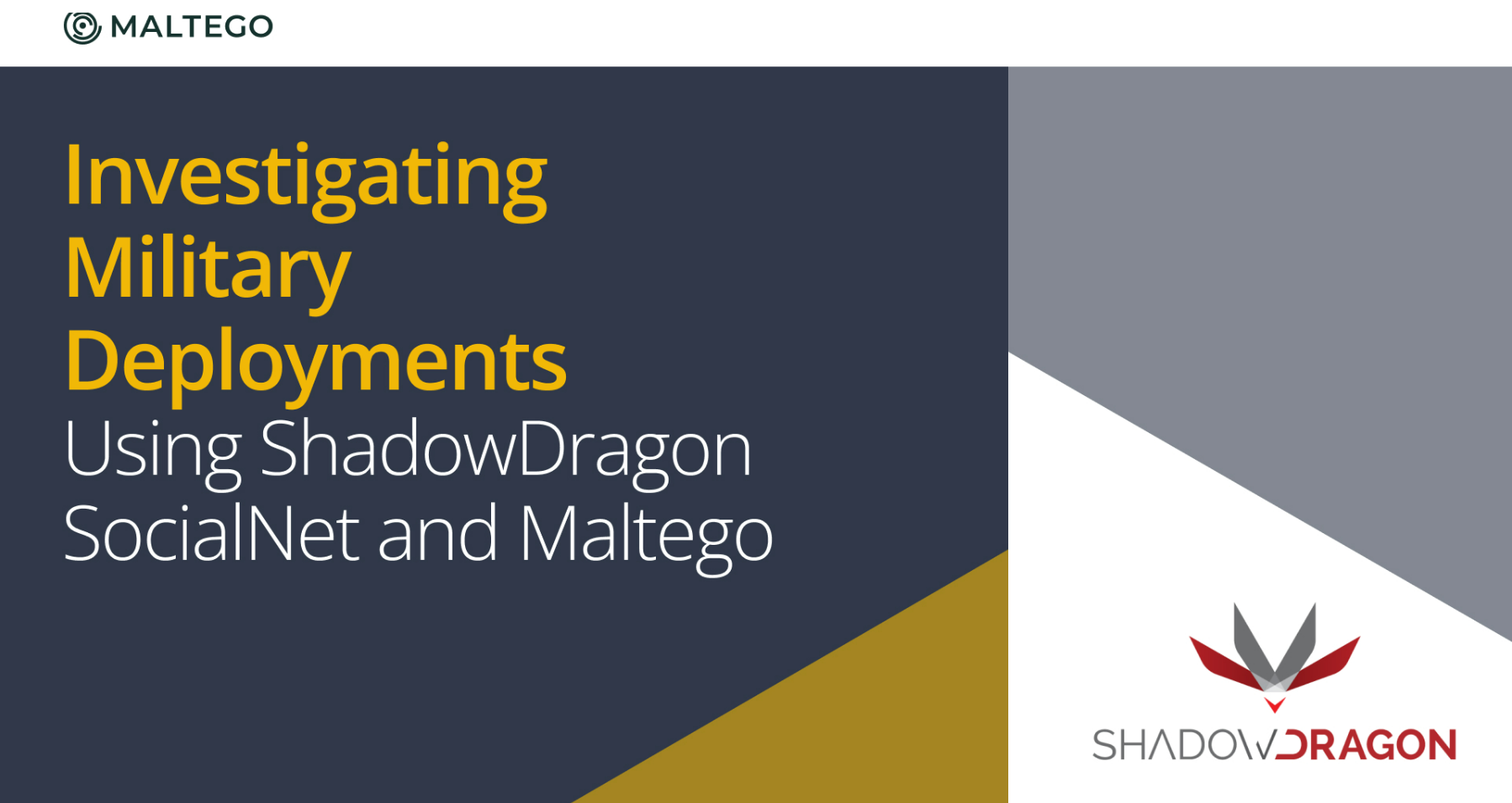 MALTEGO

Investigating Military Deployments
Using ShadowDragon SocialNet and Maltego

SHADOWDRAGON